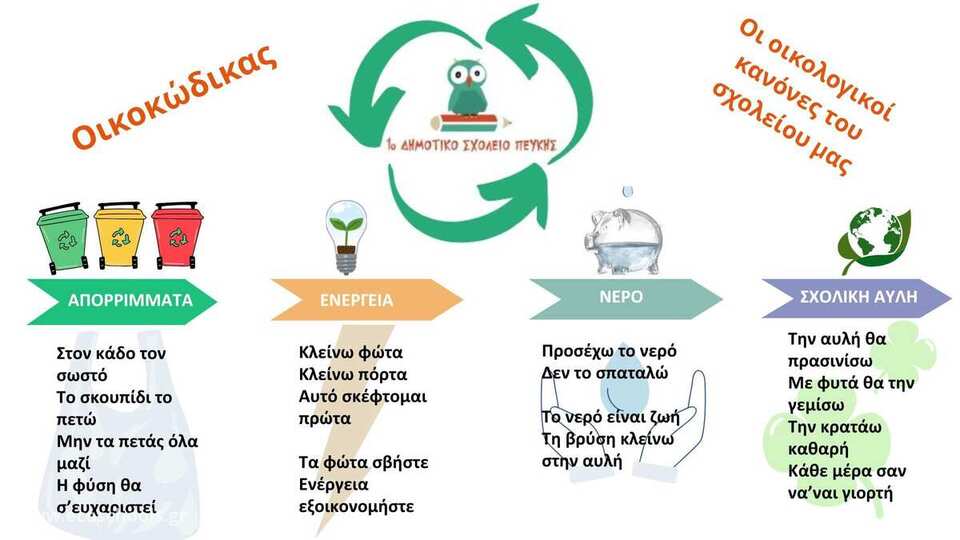 Οικοκώδικας

1ο ΔΗΜΟΤΙΚΟ ΣΧΟΛΕΙΟ ΠΕΥΚΗΣ

Οι οικολογικοί κανόνες του σχολείου μας

ΑΠΟΡΡΙΜΜΑΤΑ

Στον κάδο τον σωστό
Το σκουπίδι το πετώ
Μην τα πετάς όλα μαζί
Η φύση θα σ'ευχαριστεί

ΕΝΕΡΓΕΙΑ

Κλείνω φώτα
Κλείνω πόρτα
Αυτό σκέφτομαι πρώτα

Τα φώτα σβήστε
Ενέργεια εξοικονομήστε

ΝΕΡΟ

Προσέχω το νερό
Δεν το σπαταλώ

Το νερό είναι ζωή
Τη βρύση κλείνω στην αυλή

ΣΧΟΛΙΚΗ ΑΥΛΗ

Την αυλή θα πρασινίσω
Με φυτά θα την γεμίσω
Την κρατάω καθαρή
Κάθε μέρα σαν να'ναι γιορτή